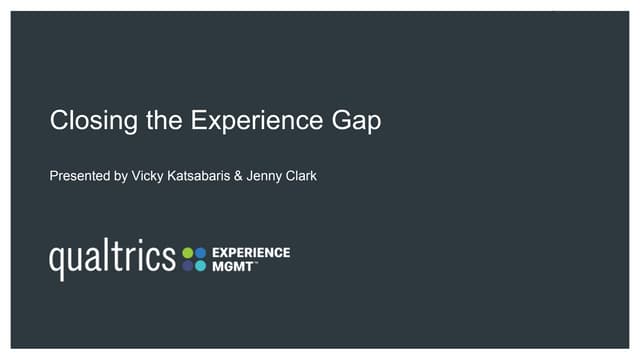 Closing the Experience Gap

Presented by Vicky Katsabaris & Jenny Clark

qualtrics EXPERIENCE MGMT™